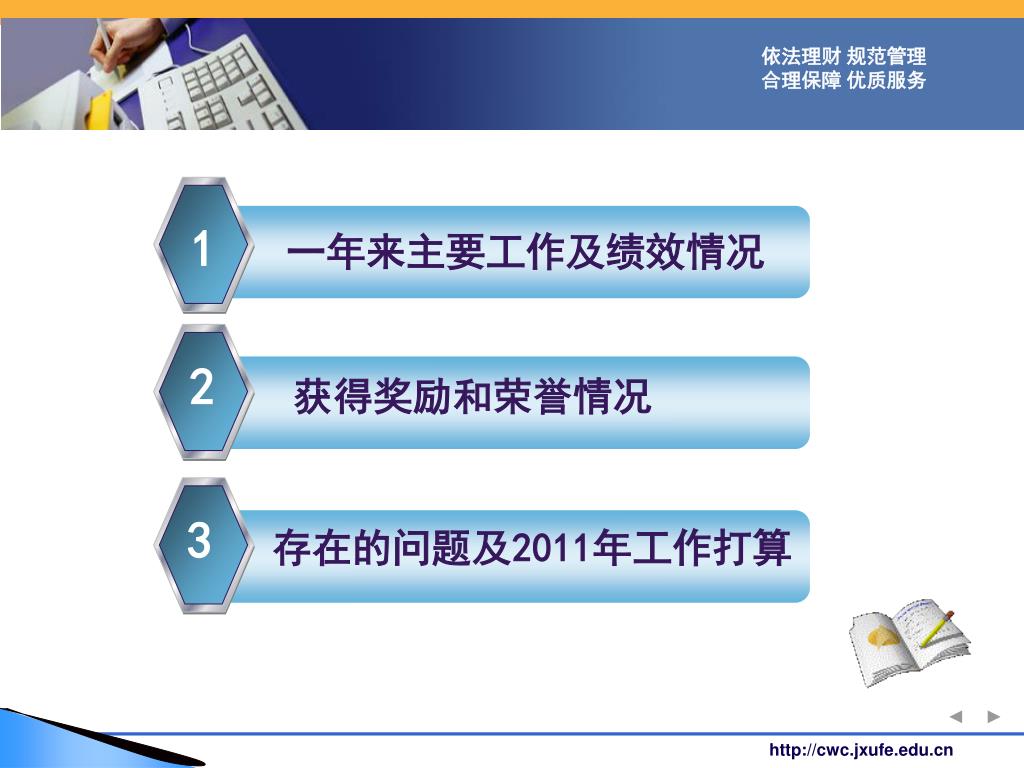 依法理财 规范管理
合理保障 优质服务

1 一年来主要工作及绩效情况

2 获得奖励和荣誉情况

3 存在的问题及2011年工作打算

http://cwc.jxufe.edu.cn